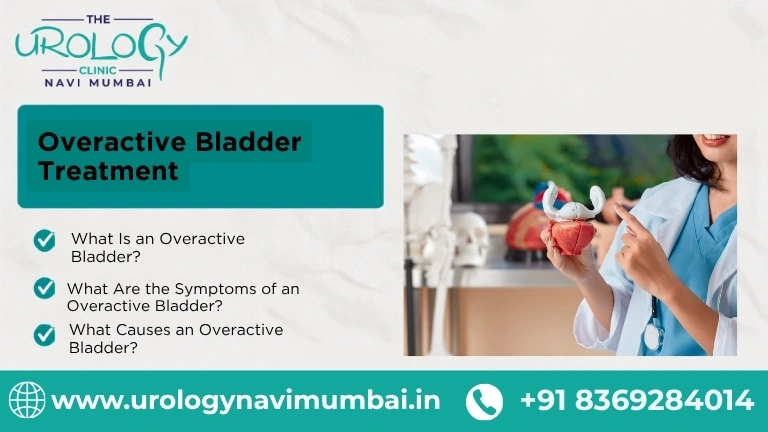 THE
UROLOGY
CLINIC
NAVI MUMBAI

Overactive Bladder Treatment

What Is an Overactive Bladder?

What Are the Symptoms of an Overactive Bladder?

What Causes an Overactive Bladder?

www.urologynavimumbai.in

+91 8369284014